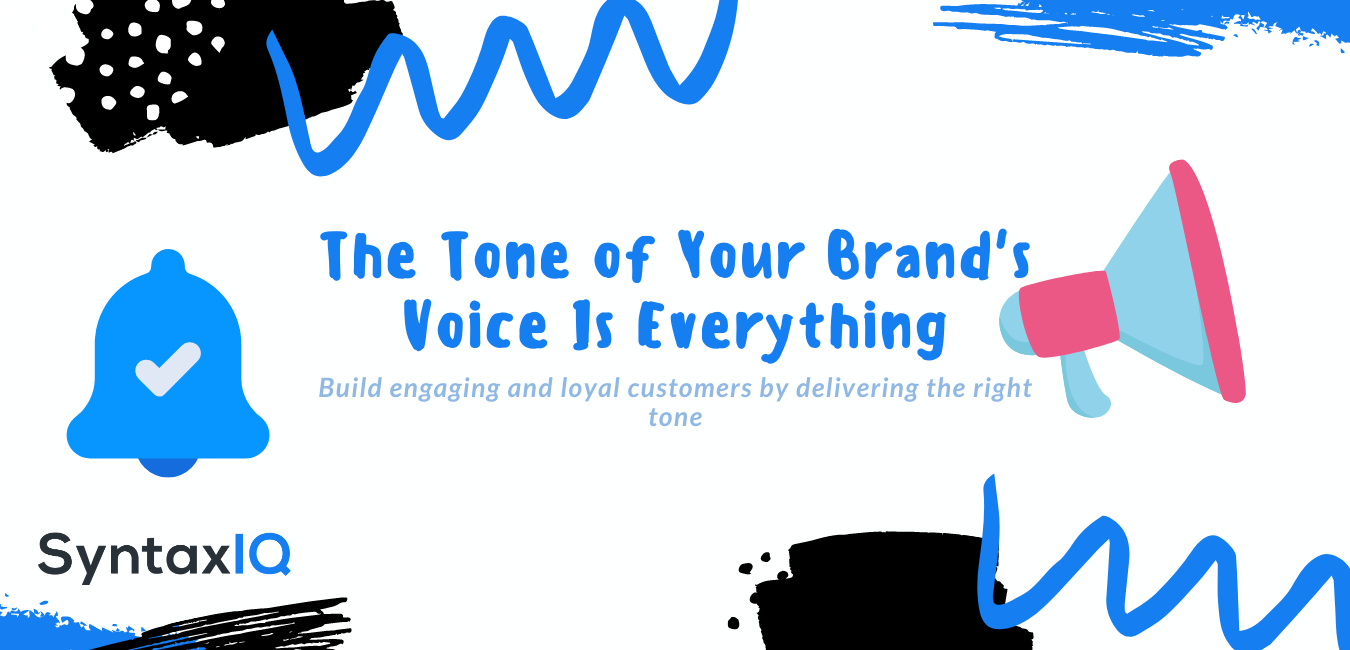 The Tone of Your Brand's Voice Is Everything

Build engaging and loyal customers by delivering the right tone

SyntaxIQ